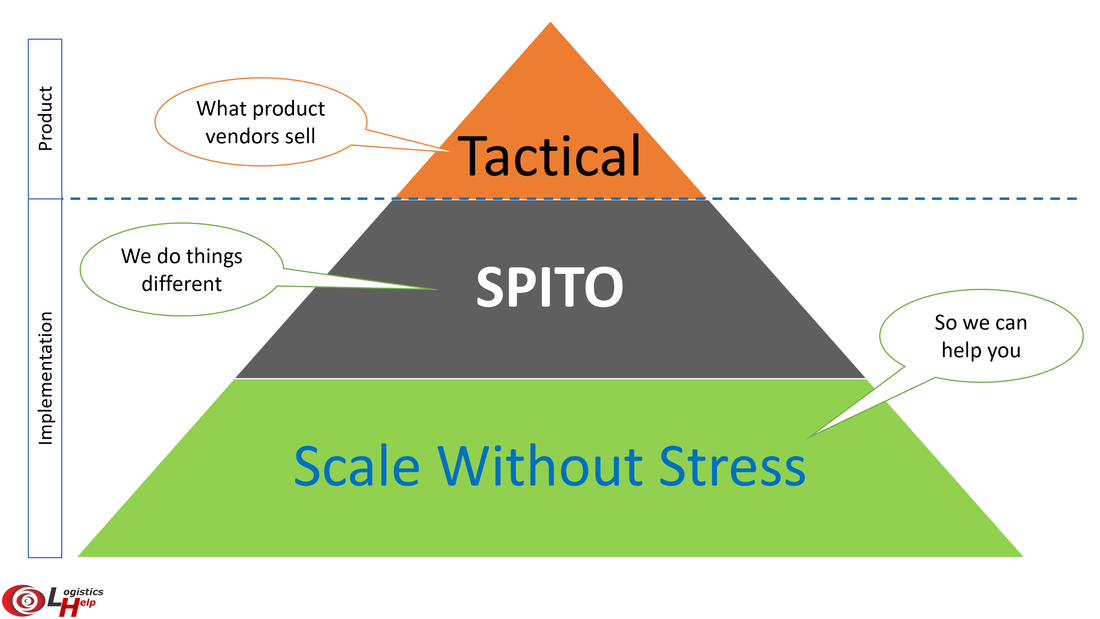 Product

Implementation

What product vendors sell

Tactical

We do things different

SPITO

So we can help you

Scale Without Stress

Logistics Help